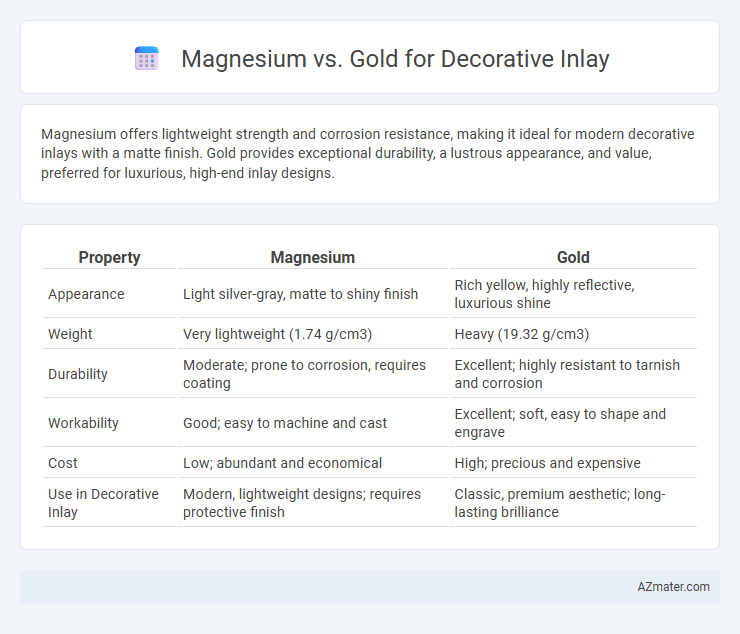 Magnesium vs. Gold for Decorative Inlay

Magnesium offers lightweight strength and corrosion resistance, making it ideal for modern decorative inlays with a matte finish. Gold provides exceptional durability, a lustrous appearance, and value, preferred for luxurious, high-end inlay designs.

| Property | Magnesium | Gold |
|---|---|---|
| Appearance | Light silver-gray, matte to shiny finish | Rich yellow, highly reflective, luxurious shine |
| Weight | Very lightweight (1.74 g/cm3) | Heavy (19.32 g/cm3) |
| Durability | Moderate; prone to corrosion, requires coating | Excellent; highly resistant to tarnish and corrosion |
| Workability | Good; easy to machine and cast | Excellent; soft, easy to shape and engrave |
| Cost | Low; abundant and economical | High; precious and expensive |
| Use in Decorative Inlay | Modern, lightweight designs; requires protective finish | Classic, premium aesthetic; long-lasting brilliance |

AZmater.com